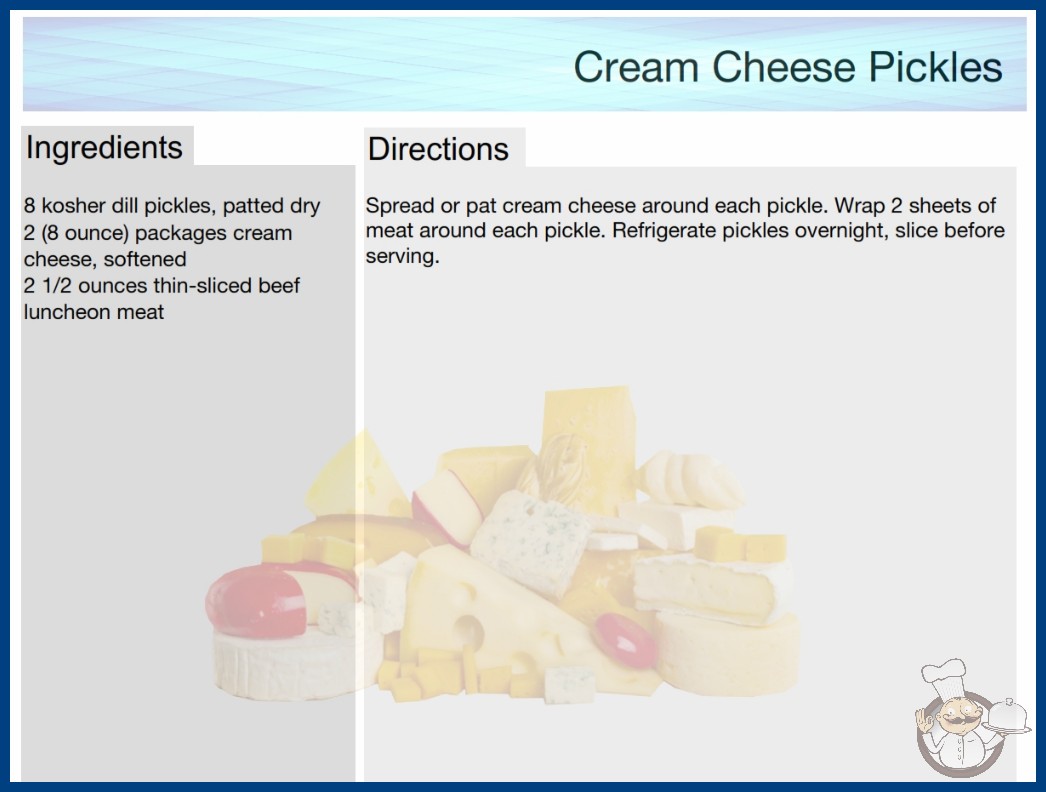 Cream Cheese Pickles

Ingredients

8 kosher dill pickles, patted dry
2 (8 ounce) packages cream cheese, softened
2 1/2 ounces thin-sliced beef luncheon meat

Directions

Spread or pat cream cheese around each pickle. Wrap 2 sheets of meat around each pickle. Refrigerate pickles overnight, slice before serving.